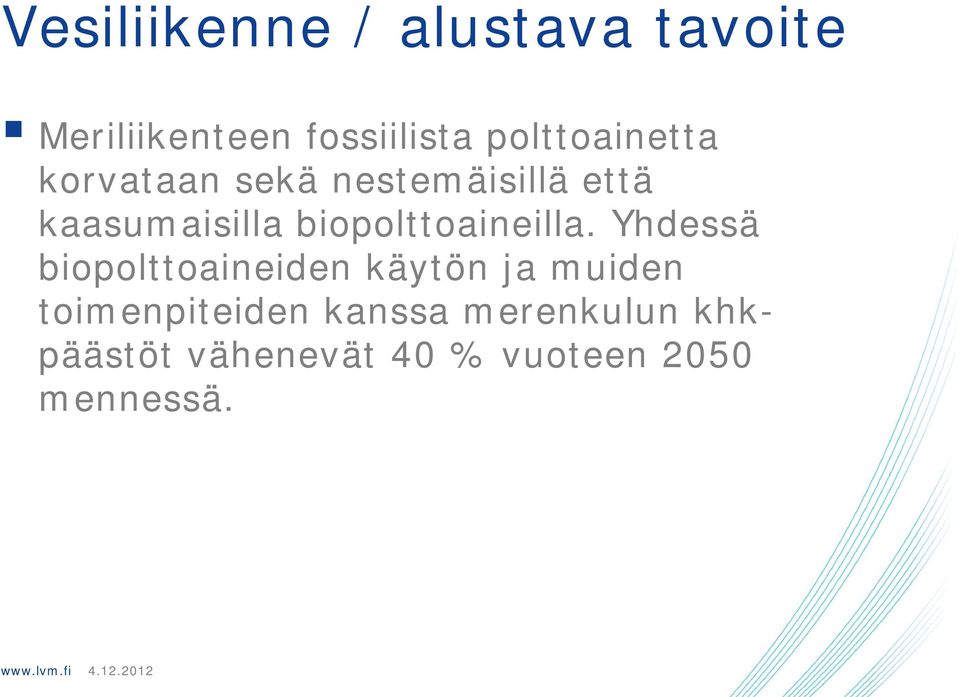 Vesiliikenne / alustava tavoite

Meriliikenteen fossiilista polttoainetta korvataan sekä nestemäisillä että kaasumaisilla biopolttoaineilla. Yhdessä biopolttoaineiden käytön ja muiden toimenpiteiden kanssa merenkulun khk-päästöt vähenevät 40 % vuoteen 2050 mennessä.

www.lvm.fi 4.12.2012